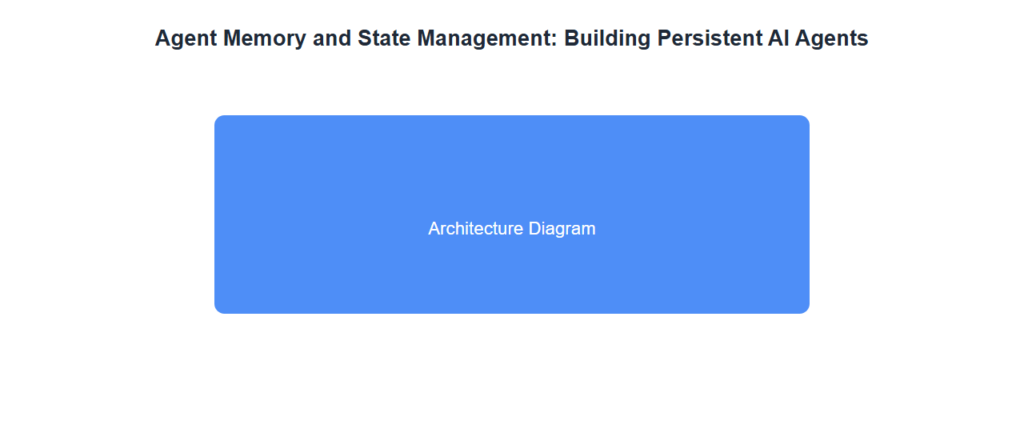 Agent Memory and State Management: Building Persistent AI Agents

Architecture Diagram